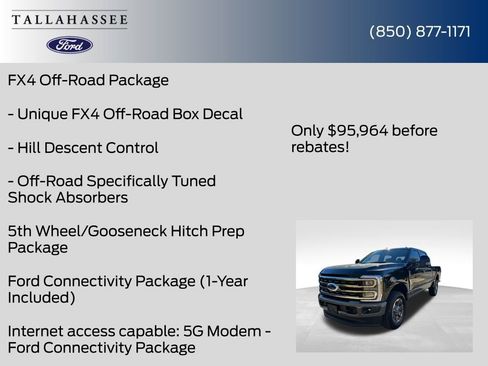 TALLAHASSEE

Ford

(850) 877-1171

FX4 Off-Road Package

- Unique FX4 Off-Road Box Decal

- Hill Descent Control

- Off-Road Specifically Tuned Shock Absorbers

5th Wheel/Gooseneck Hitch Prep Package

Ford Connectivity Package (1-Year Included)

Internet access capable: 5G Modem - Ford Connectivity Package

Only $95,964 before rebates!